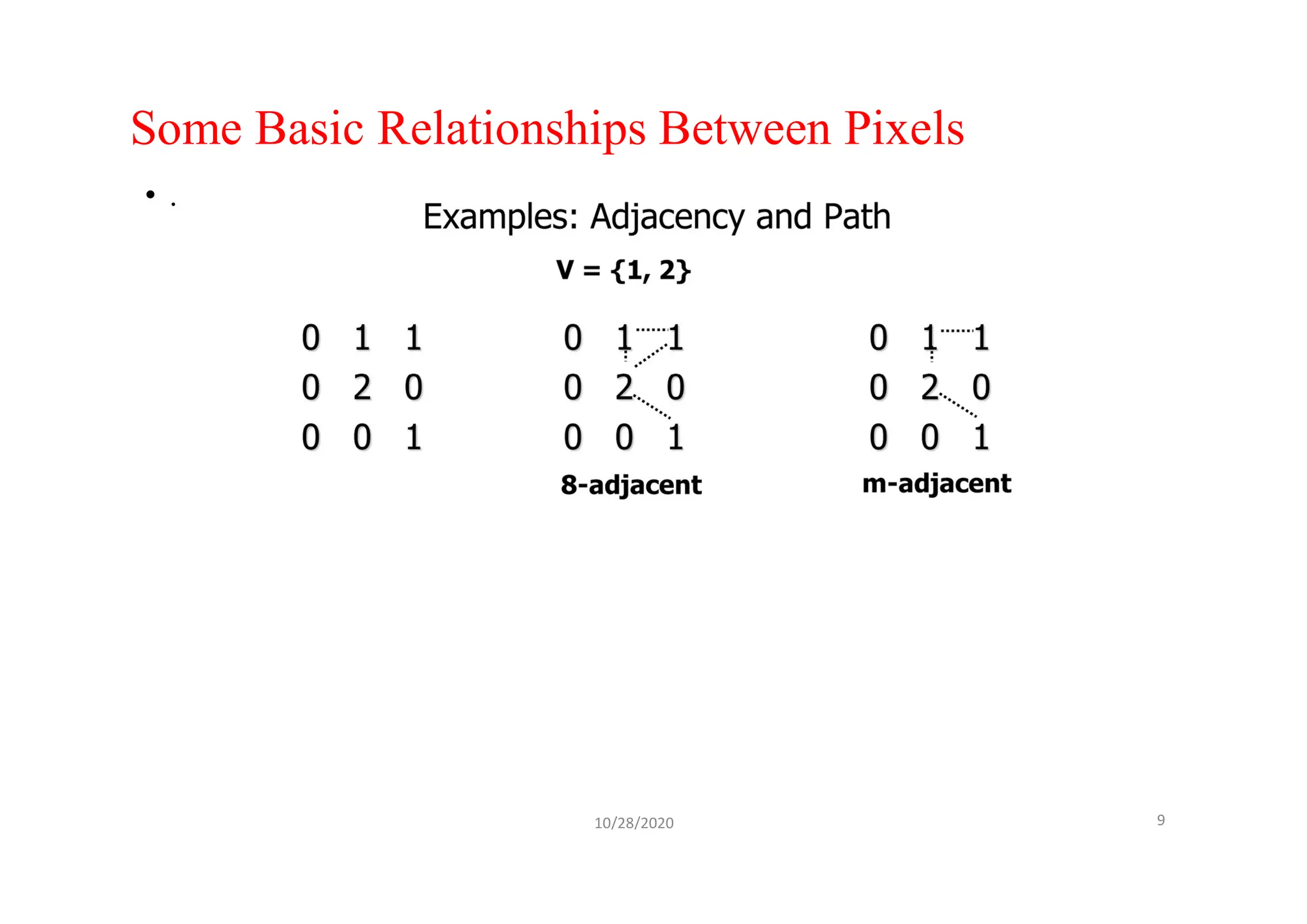 Some Basic Relationships Between Pixels

• .

Examples: Adjacency and Path

V = {1, 2}

0 1 1
0 2 0
0 0 1

0 1 1
0 2 0
0 0 1
8-adjacent

0 1 1
0 2 0
0 0 1
m-adjacent

10/28/2020

9